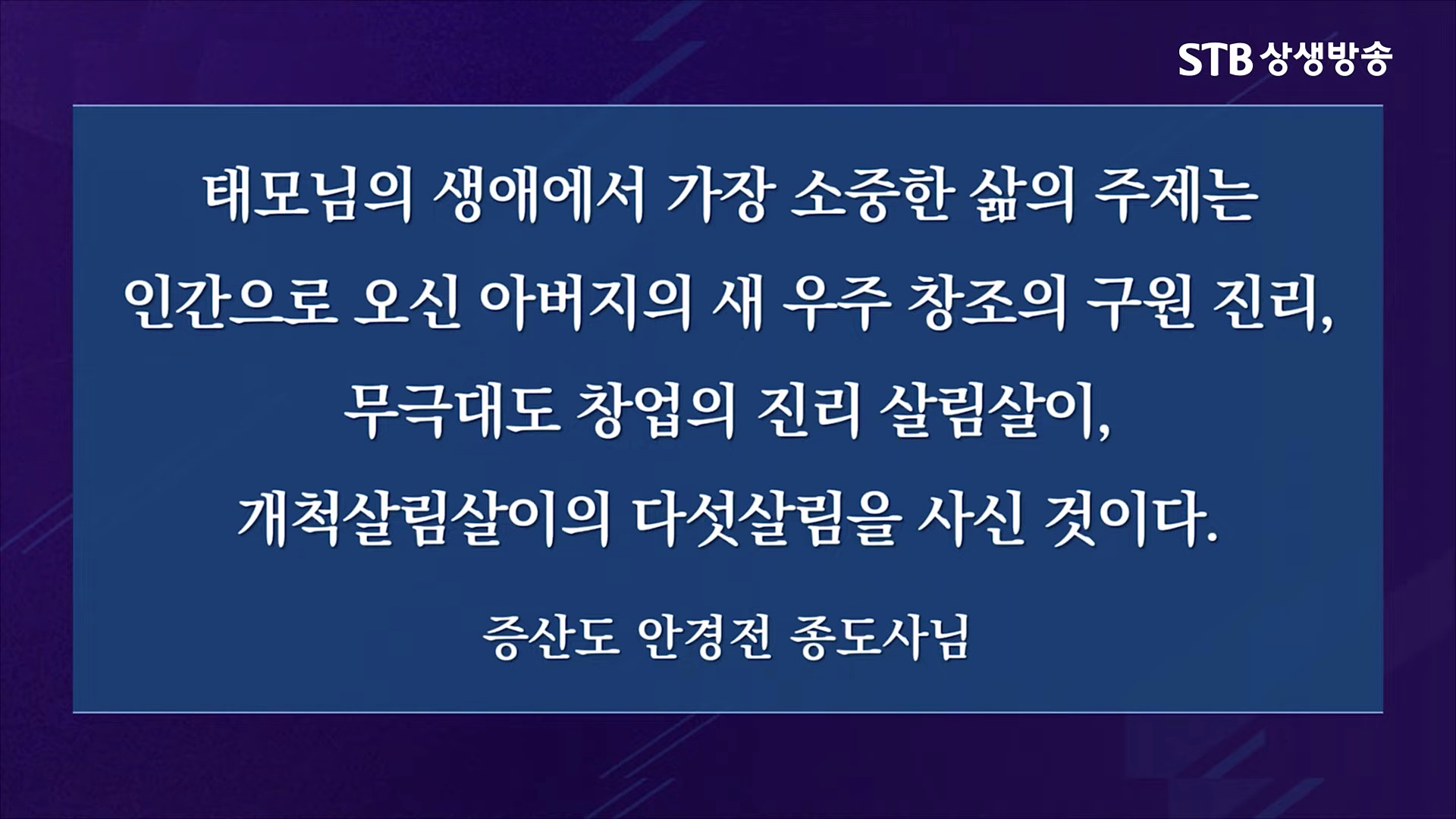 STB 상생방송

태모님의 생애에서 가장 소중한 삶의 주제는 인간으로 오신 아버지의 새 우주 창조의 구원 진리, 무극대도 창업의 진리 살림살이, 개척살림살이의 다섯살림을 사신 것이다.

증산도 안경전 종도사님